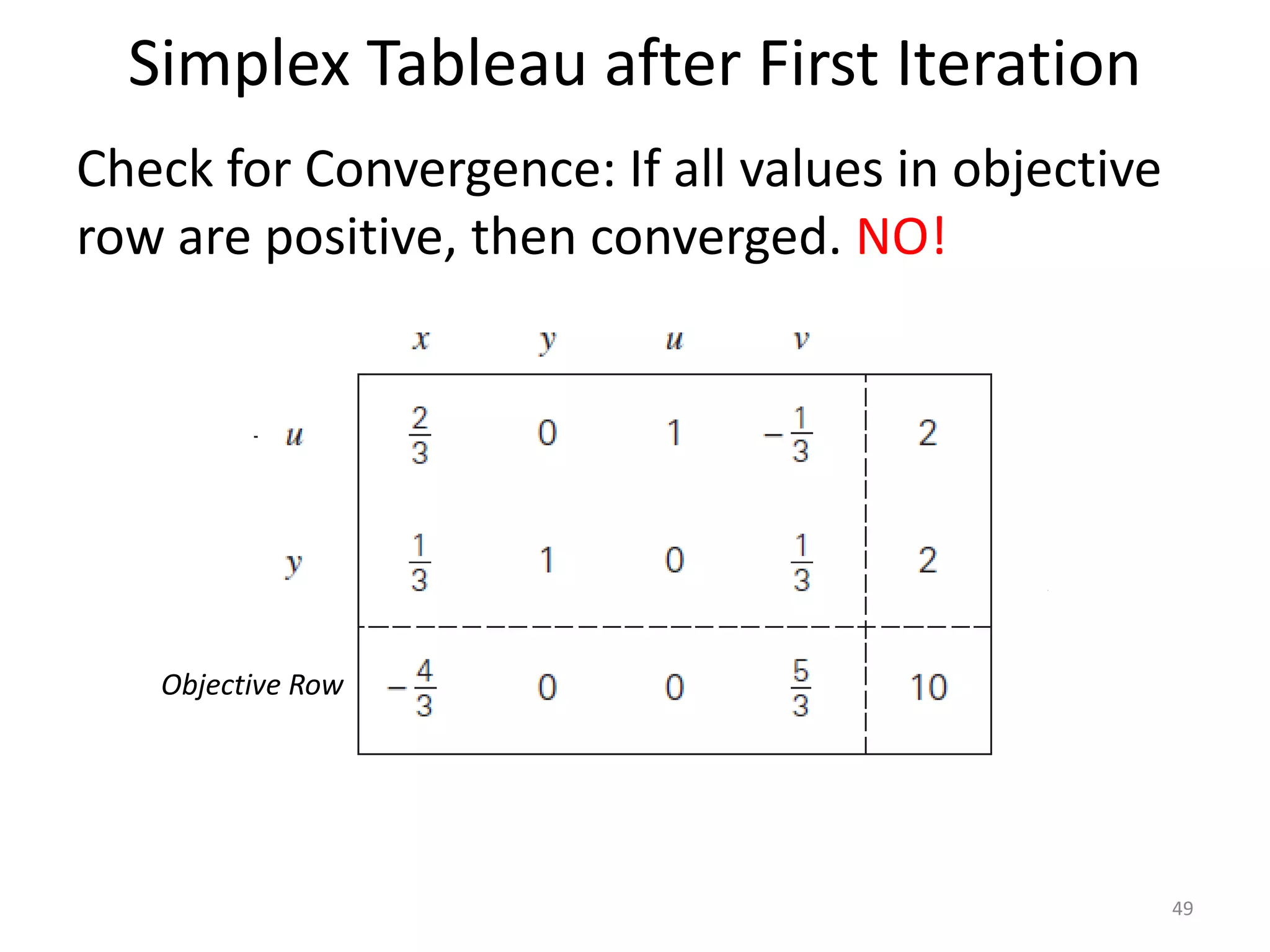 Simplex Tableau after First Iteration

Check for Convergence: If all values in objective row are positive, then converged. NO!

| | $x$ | $y$ | $u$ | $v$ | |
|---|---|---|---|---|---|
| $u$ | $\frac{2}{3}$ | 0 | 1 | $-\frac{1}{3}$ | 2 |
| $y$ | $\frac{1}{3}$ | 1 | 0 | $\frac{1}{3}$ | 2 |
| Objective Row | $-\frac{4}{3}$ | 0 | 0 | $\frac{5}{3}$ | 10 |

49